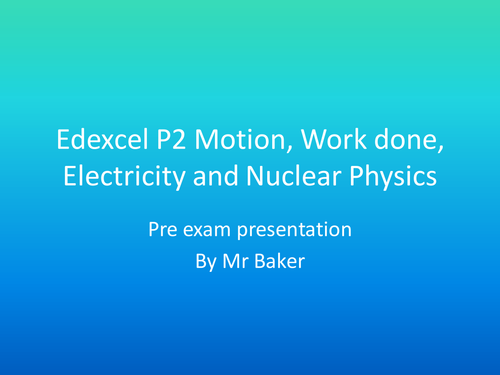 Edexcel P2 Motion, Work done, Electricity and Nuclear Physics

Pre exam presentation
By Mr Baker